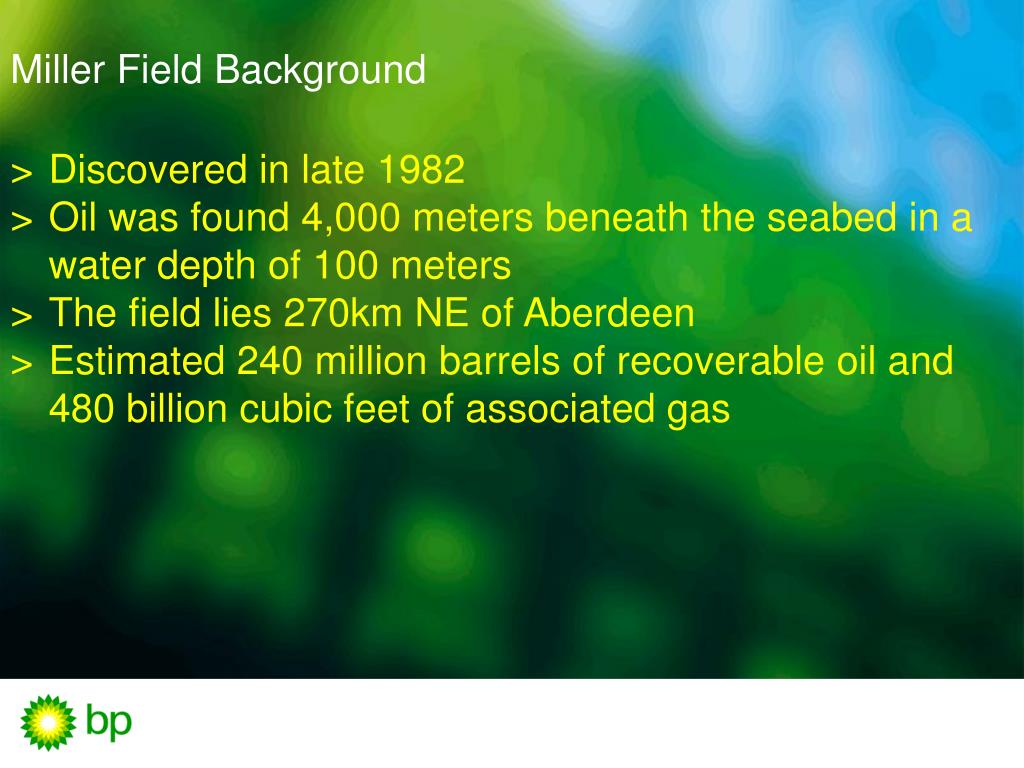 Miller Field Background

> Discovered in late 1982
> Oil was found 4,000 meters beneath the seabed in a water depth of 100 meters
> The field lies 270km NE of Aberdeen
> Estimated 240 million barrels of recoverable oil and 480 billion cubic feet of associated gas

bp